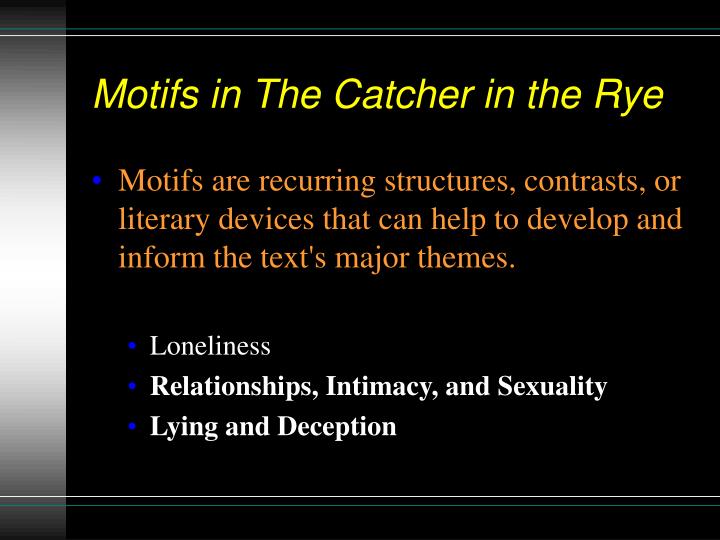 Motifs in The Catcher in the Rye

• Motifs are recurring structures, contrasts, or literary devices that can help to develop and inform the text's major themes.

• Loneliness
• Relationships, Intimacy, and Sexuality
• Lying and Deception